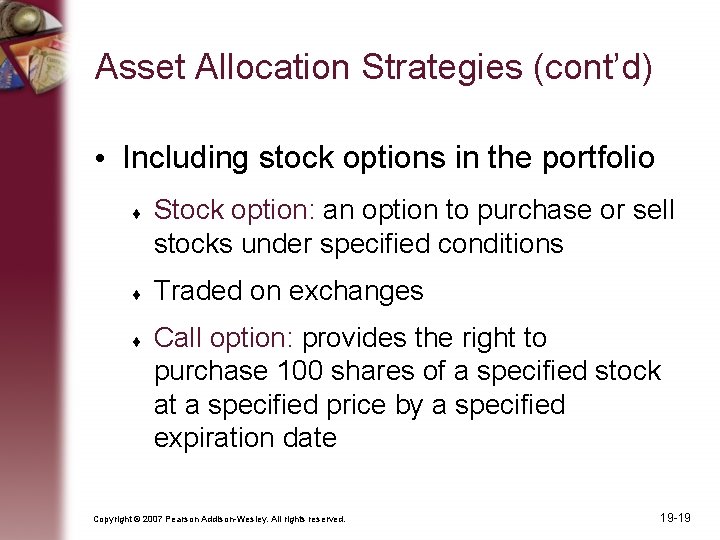 Asset Allocation Strategies (cont'd)

• Including stock options in the portfolio

♦ Stock option: an option to purchase or sell stocks under specified conditions

♦ Traded on exchanges

♦ Call option: provides the right to purchase 100 shares of a specified stock at a specified price by a specified expiration date

Copyright © 2007 Pearson Addison-Wesley. All rights reserved.

19-19